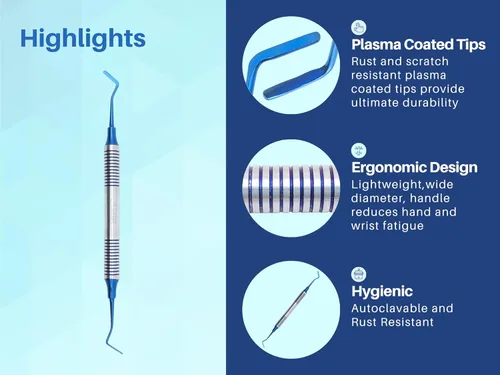 Highlights

Plasma Coated Tips
Rust and scratch resistant plasma coated tips provide ultimate durability

Ergonomic Design
Lightweight,wide diameter, handle reduces hand and wrist fatigue

Hygienic
Autoclavable and Rust Resistant